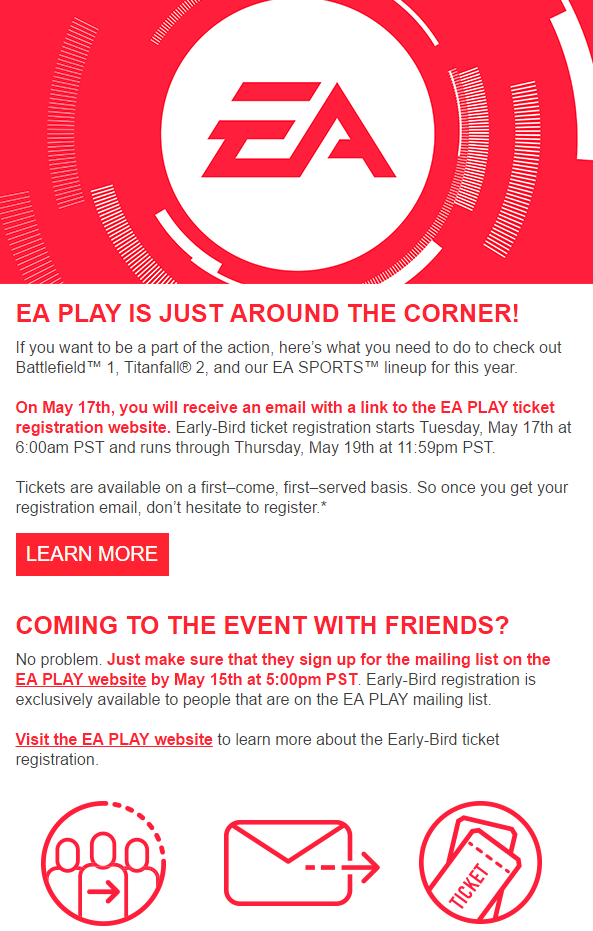 EA

EA PLAY IS JUST AROUND THE CORNER!

If you want to be a part of the action, here's what you need to do to check out Battlefield™ 1, Titanfall® 2, and our EA SPORTS™ lineup for this year.

On May 17th, you will receive an email with a link to the EA PLAY ticket registration website. Early-Bird ticket registration starts Tuesday, May 17th at 6:00am PST and runs through Thursday, May 19th at 11:59pm PST.

Tickets are available on a first–come, first–served basis. So once you get your registration email, don't hesitate to register.*

LEARN MORE

COMING TO THE EVENT WITH FRIENDS?

No problem. Just make sure that they sign up for the mailing list on the EA PLAY website by May 15th at 5:00pm PST. Early-Bird registration is exclusively available to people that are on the EA PLAY mailing list.

Visit the EA PLAY website to learn more about the Early-Bird ticket registration.

TICKET